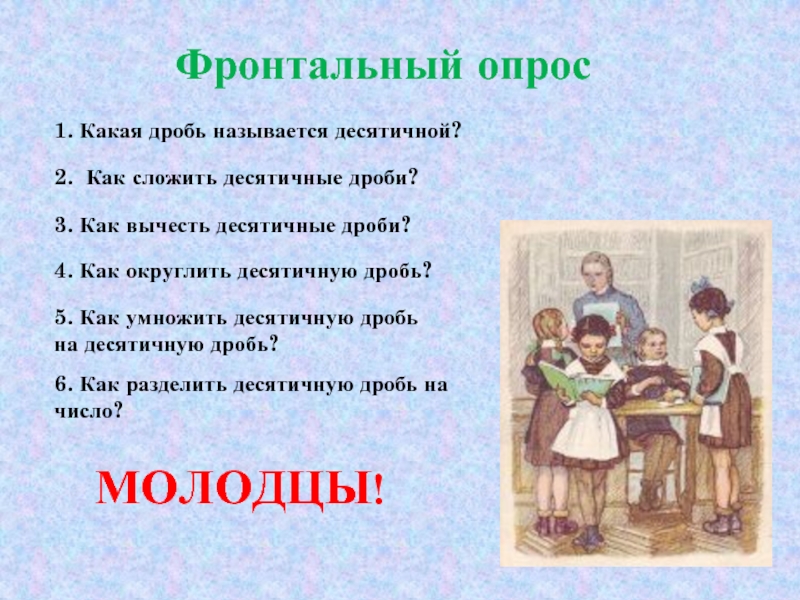 Фронтальный опрос

1. Какая дробь называется десятичной?

2. Как сложить десятичные дроби?

3. Как вычесть десятичные дроби?

4. Как округлить десятичную дробь?

5. Как умножить десятичную дробь на десятичную дробь?

6. Как разделить десятичную дробь на число?

МОЛОДЦЫ!